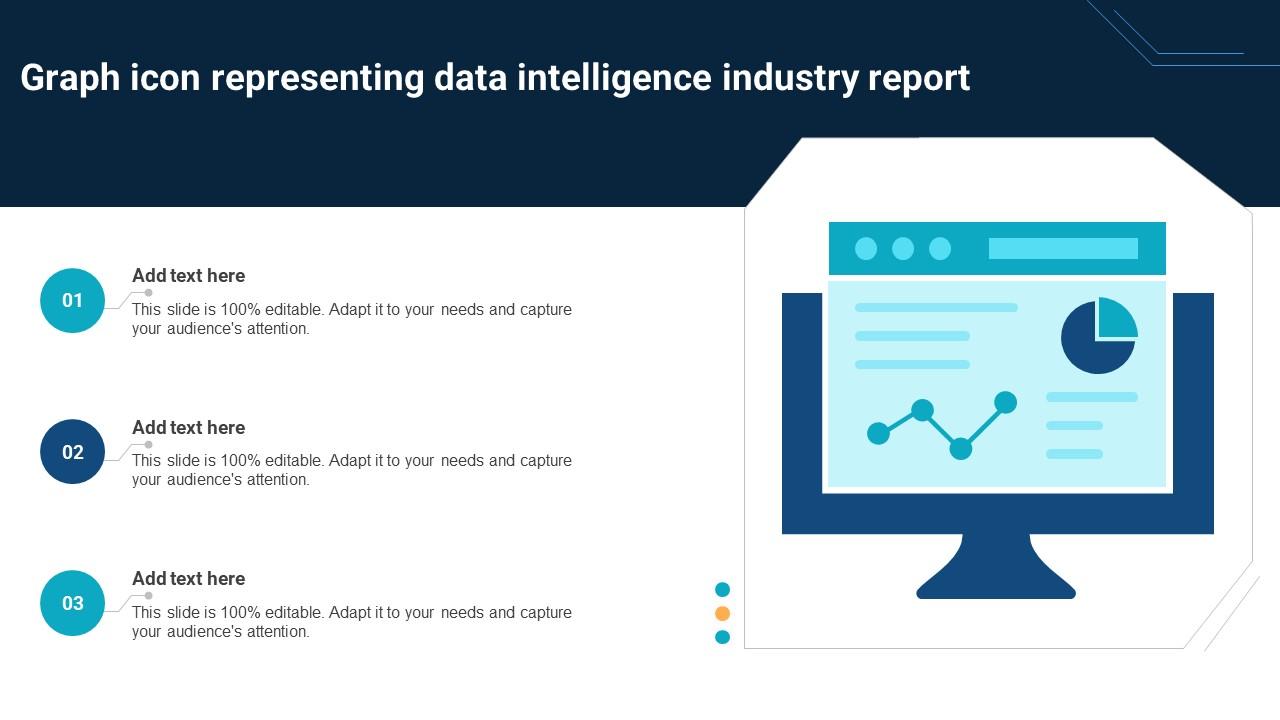 Graph icon representing data intelligence industry report

01
Add text here
This slide is 100% editable. Adapt it to your needs and capture your audience's attention.

02
Add text here
This slide is 100% editable. Adapt it to your needs and capture your audience's attention.

03
Add text here
This slide is 100% editable. Adapt it to your needs and capture your audience's attention.